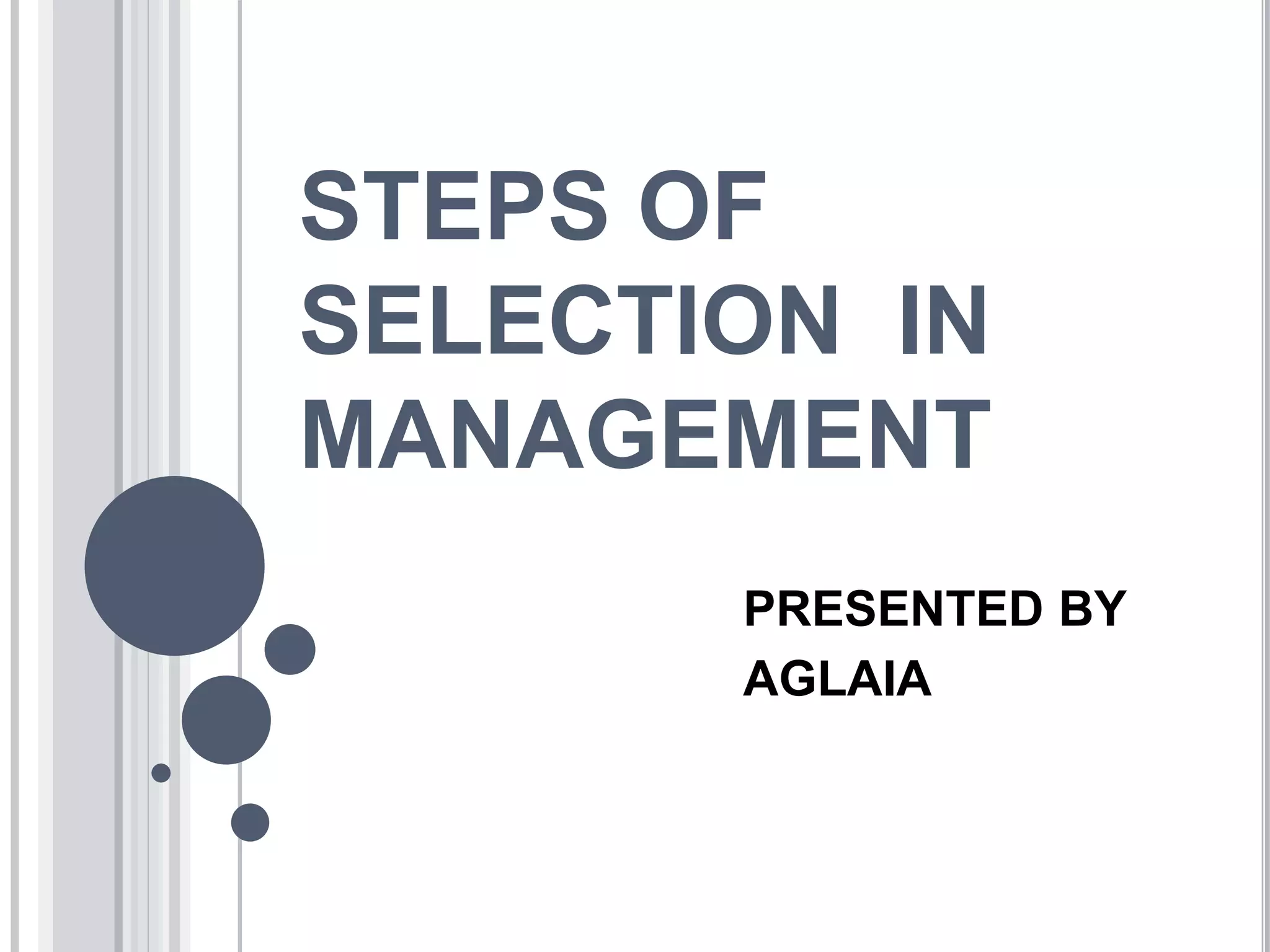 STEPS OF SELECTION IN MANAGEMENT

PRESENTED BY
AGLAIA